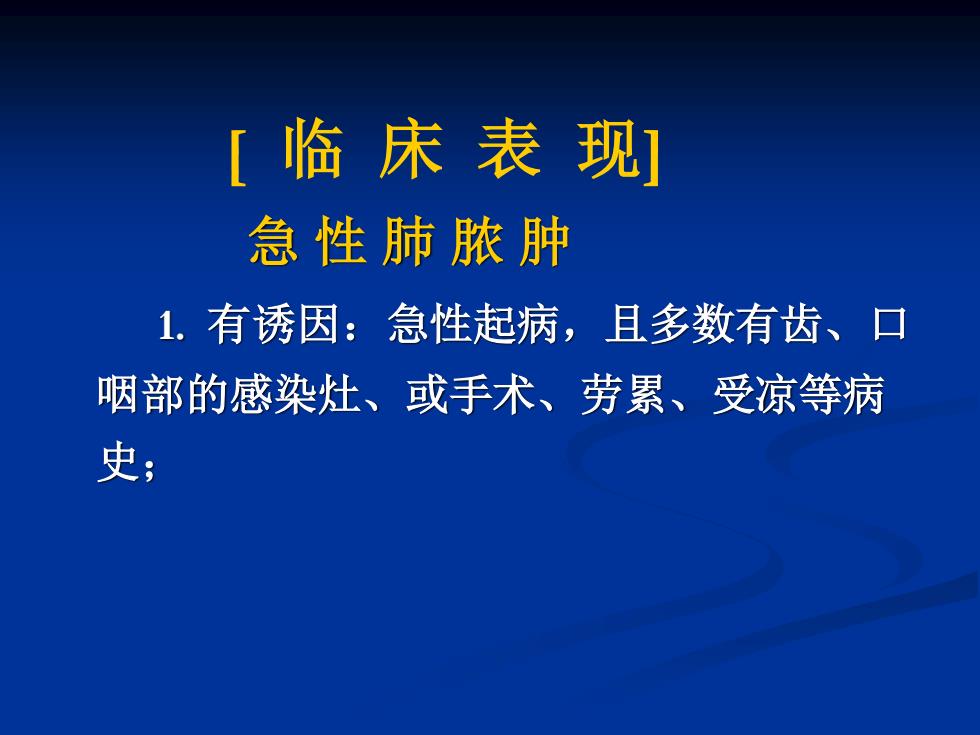 [ 临 床 表 现]

急 性 肺 脓 肿

1. 有诱因：急性起病，且多数有齿、口咽部的感染灶、或手术、劳累、受凉等病史；